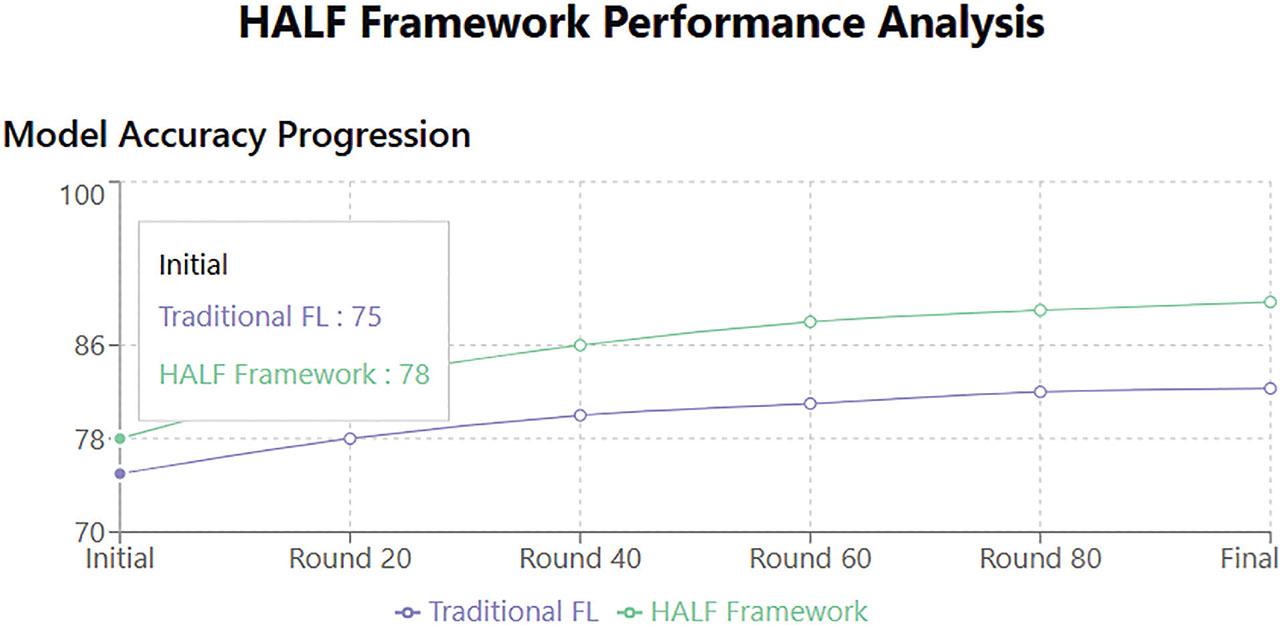 HALF Framework Performance Analysis

Model Accuracy Progression

100
86
78
70

Initial
Traditional FL : 75
HALF Framework : 78

Initial Round 20 Round 40 Round 60 Round 80 Final

Traditional FL HALF Framework